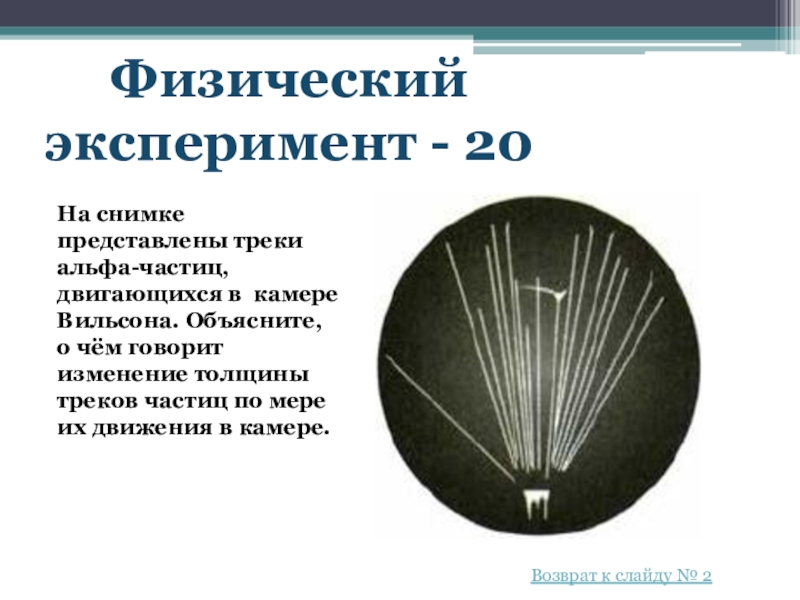 Физический эксперимент - 20

На снимке представлены треки альфа-частиц, двигающихся в камере Вильсона. Объясните, о чём говорит изменение толщины треков частиц по мере их движения в камере.

Возврат к слайду № 2